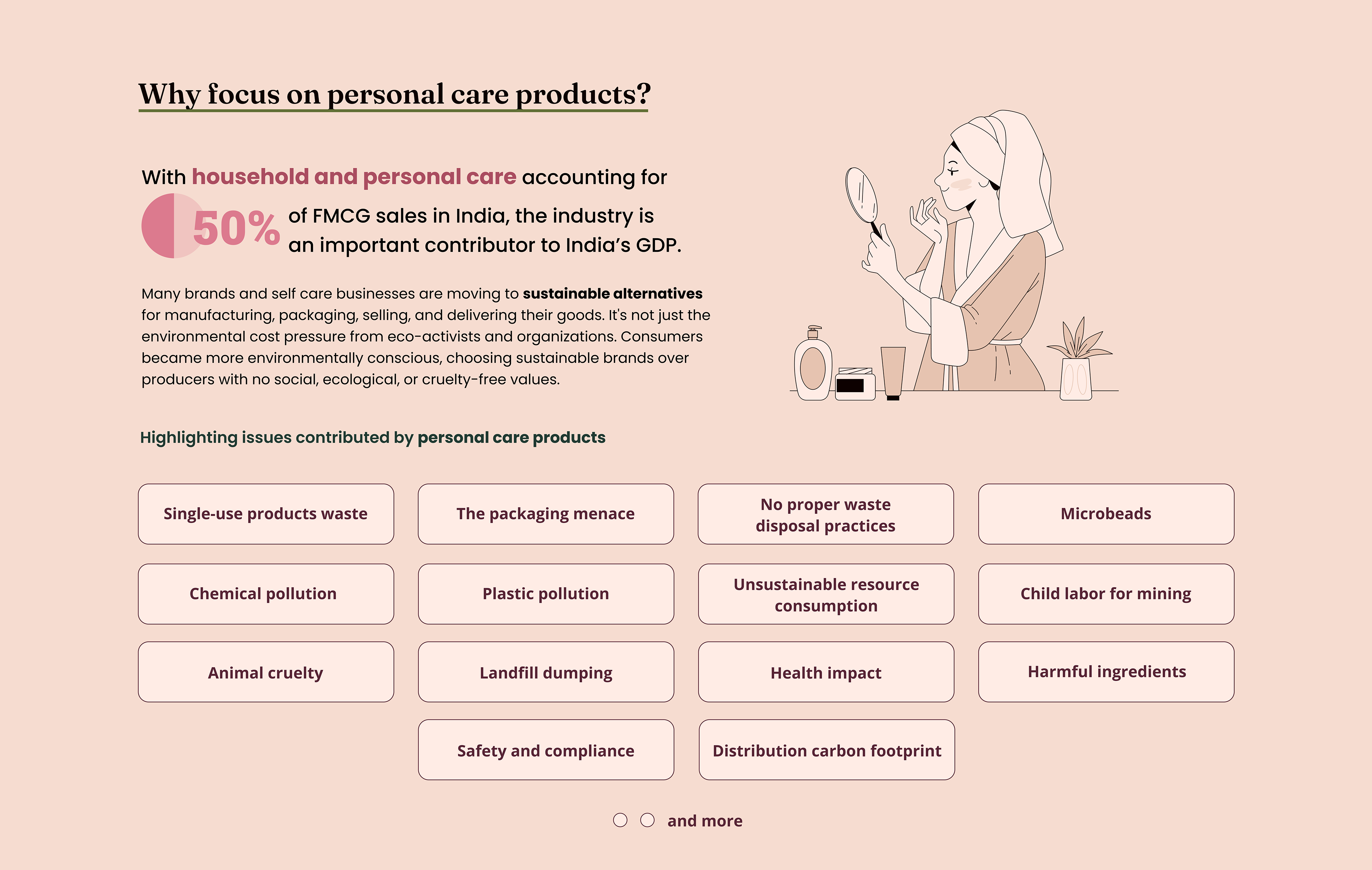 Why focus on personal care products?

With household and personal care accounting for 50% of FMCG sales in India, the industry is an important contributor to India's GDP.

Many brands and self care businesses are moving to sustainable alternatives for manufacturing, packaging, selling, and delivering their goods. It's not just the environmental cost pressure from eco-activists and organizations. Consumers became more environmentally conscious, choosing sustainable brands over producers with no social, ecological, or cruelty-free values.

Highlighting issues contributed by personal care products

Single-use products waste

The packaging menace

No proper waste disposal practices

Microbeads

Chemical pollution

Plastic pollution

Unsustainable resource consumption

Child labor for mining

Animal cruelty

Landfill dumping

Health impact

Harmful ingredients

Safety and compliance

Distribution carbon footprint

and more